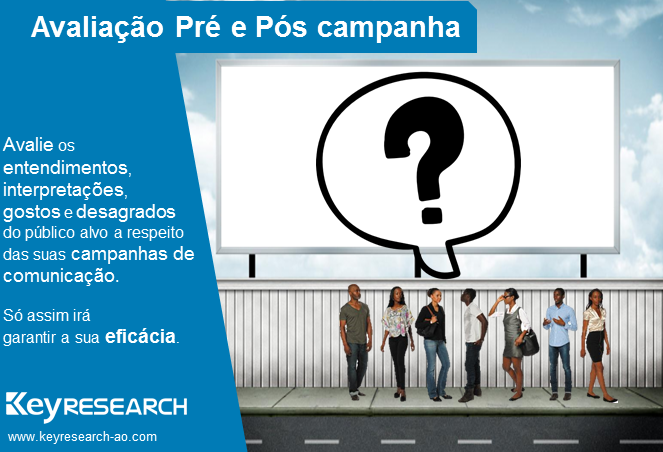 Avaliação Pré e Pós campanha

?

Avalie os entendimentos, interpretações, gostos e desagrados do público alvo a respeito das suas campanhas de comunicação.

Só assim irá garantir a sua eficácia.

KeyRESEARCH

www.keyresearch-ao.com